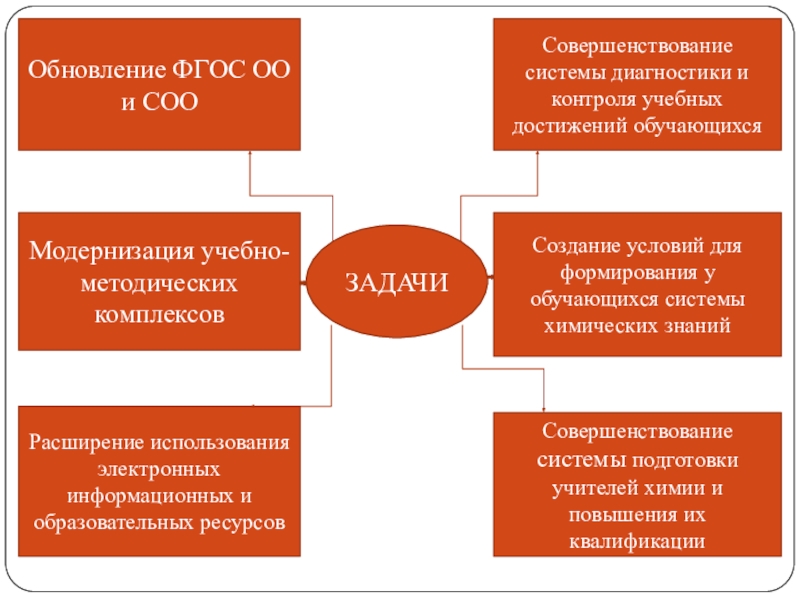 Обновление ФГОС ОО и СОО

Модернизация учебно-методических комплексов

Расширение использования электронных информационных и образовательных ресурсов

ЗАДАЧИ

Совершенствование системы диагностики и контроля учебных достижений обучающихся

Создание условий для формирования у обучающихся системы химических знаний

Совершенствование системы подготовки учителей химии и повышения их квалификации